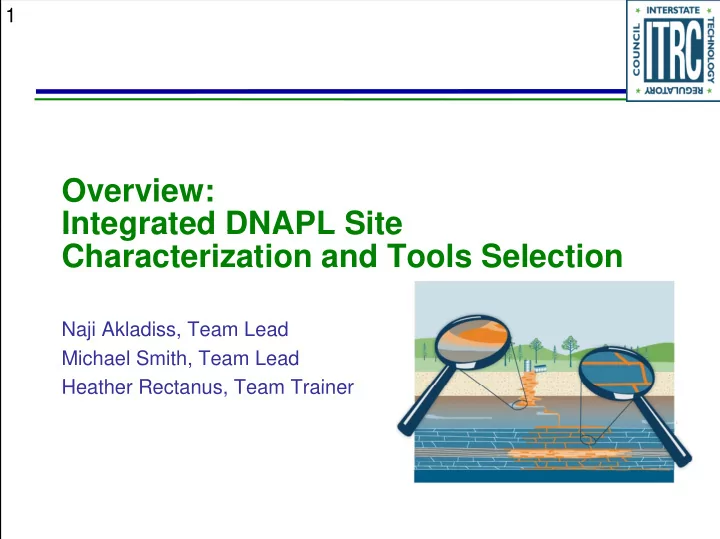 1

INTERSTATE TECHNOLOGY REGULATORY COUNCIL
ITRC

Overview:
Integrated DNAPL Site Characterization and Tools Selection

Naji Akladiss, Team Lead
Michael Smith, Team Lead
Heather Rectanus, Team Trainer